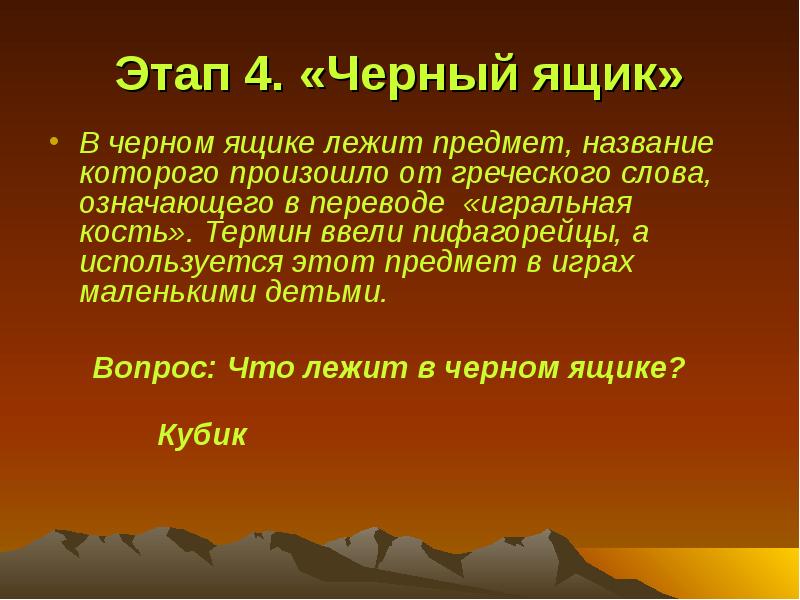 Этап 4. «Черный ящик»

• В черном ящике лежит предмет, название которого произошло от греческого слова, означающего в переводе «игральная кость». Термин ввели пифагорейцы, а используется этот предмет в играх маленькими детьми.

Вопрос: Что лежит в черном ящике?

Кубик